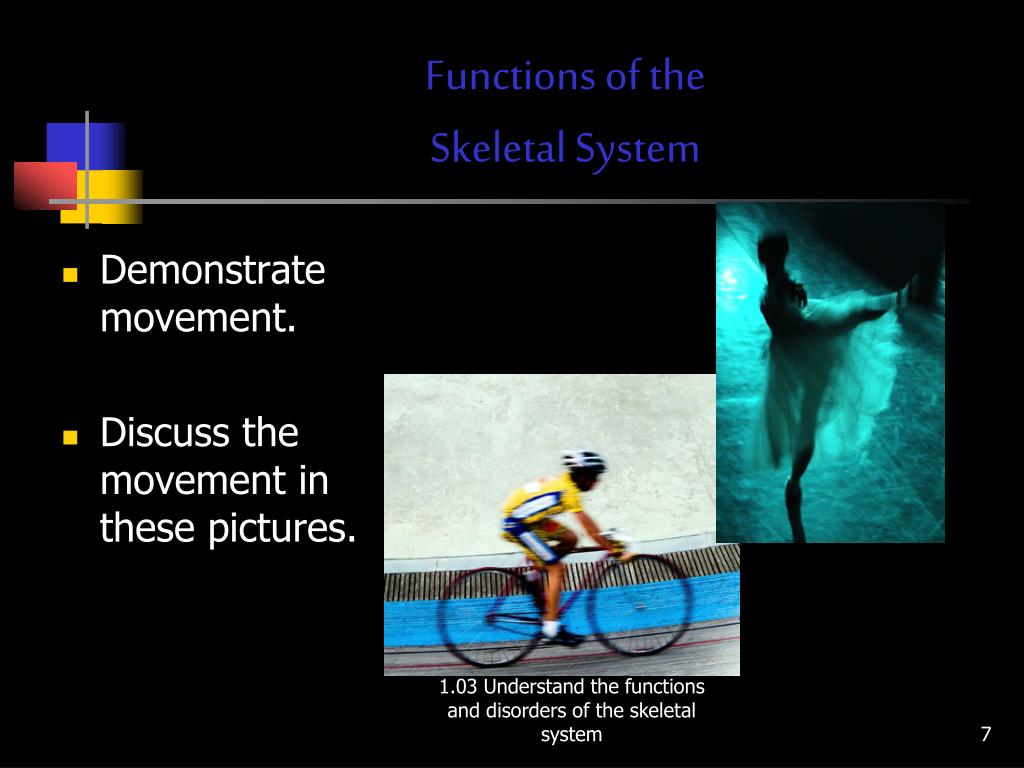 Functions of the Skeletal System

Demonstrate movement.

Discuss the movement in these pictures.

1.03 Understand the functions and disorders of the skeletal system

7